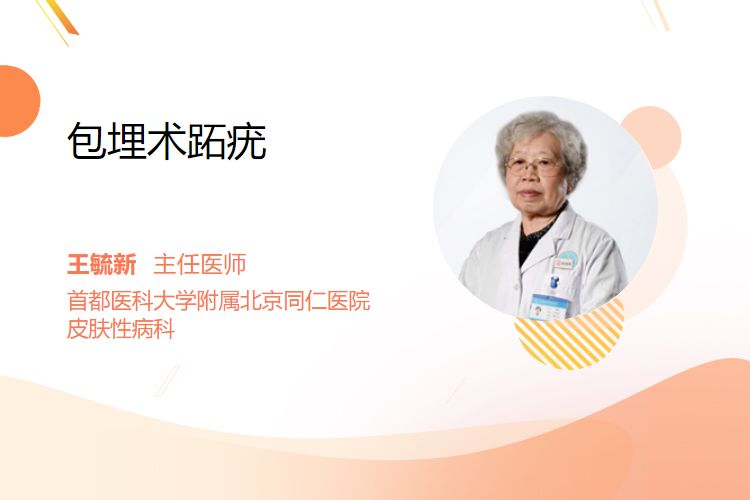 包埋术跖疣

王毓新 主任医师
首都医科大学附属北京同仁医院
皮肤性病科